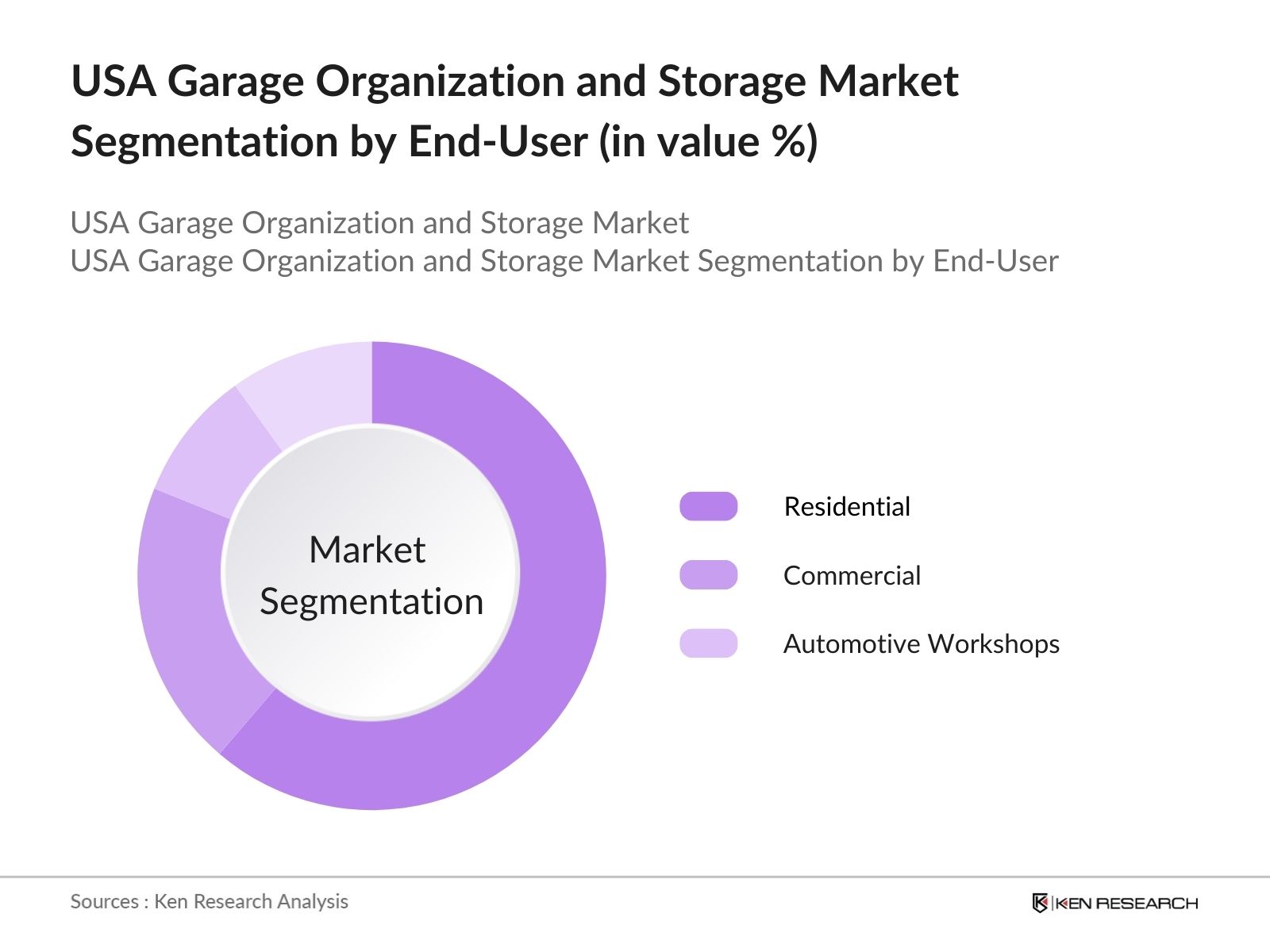 USA Garage Organization and Storage Market Segmentation by End-User (in value %)

USA Garage Organization and Storage Market
USA Garage Organization and Storage Market Segmentation by End-User

Market Segmentation

Residential

Commercial

Automotive Workshops

Sources : Ken Research Analysis

KEN RESEARCH